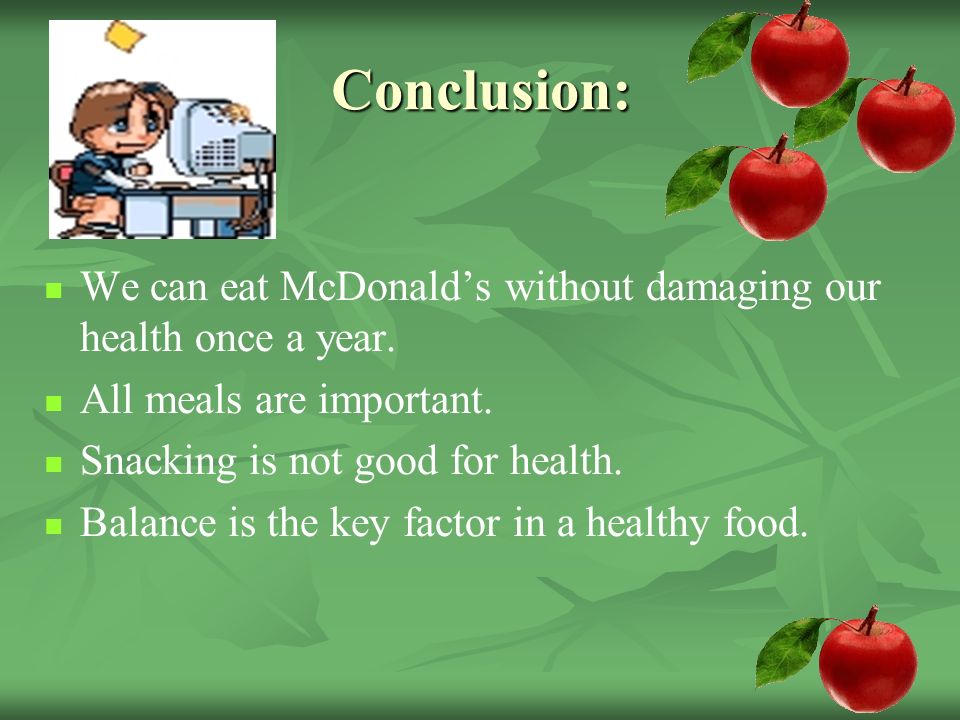 Conclusion:

- We can eat McDonald’s without damaging our health once a year.
- All meals are important.
- Snacking is not good for health.
- Balance is the key factor in a healthy food.